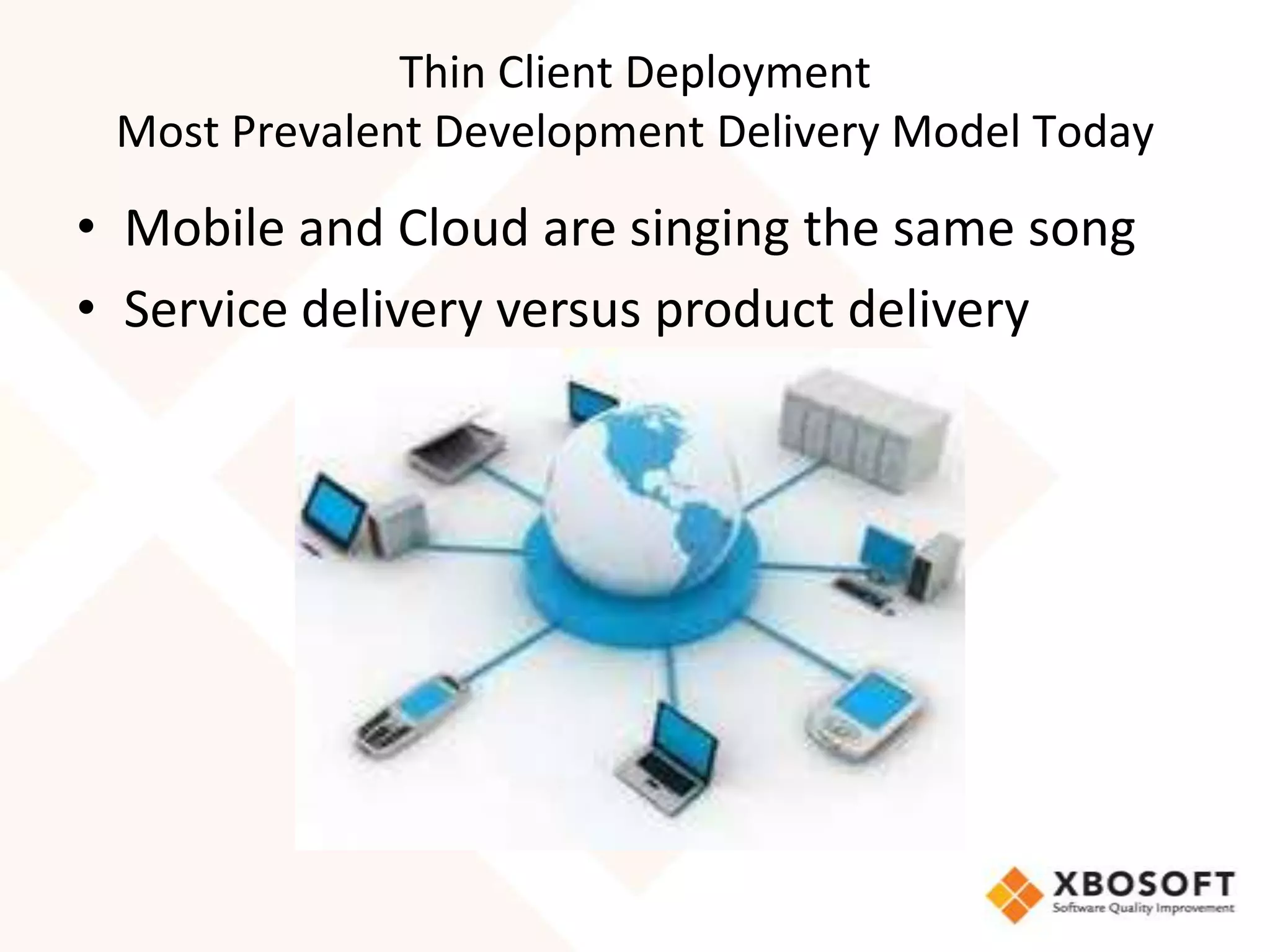 Thin Client Deployment
Most Prevalent Development Delivery Model Today

• Mobile and Cloud are singing the same song
• Service delivery versus product delivery

XBOSOFT
Software Quality Improvement